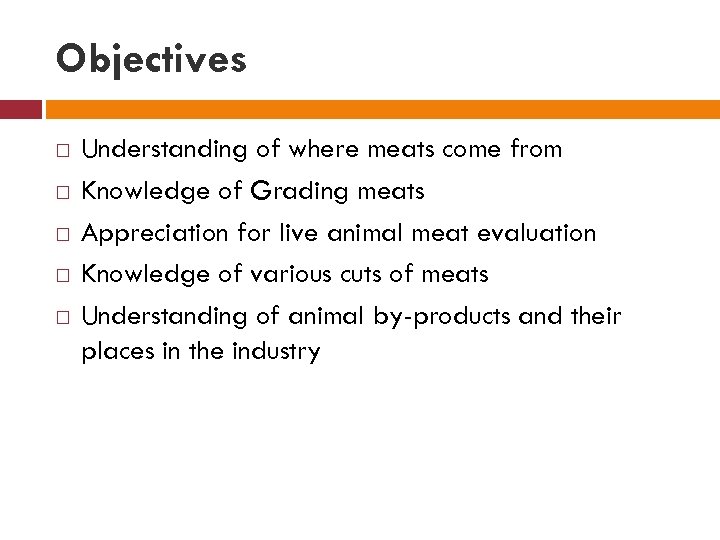 Objectives

□ Understanding of where meats come from
□ Knowledge of Grading meats
□ Appreciation for live animal meat evaluation
□ Knowledge of various cuts of meats
□ Understanding of animal by-products and their places in the industry